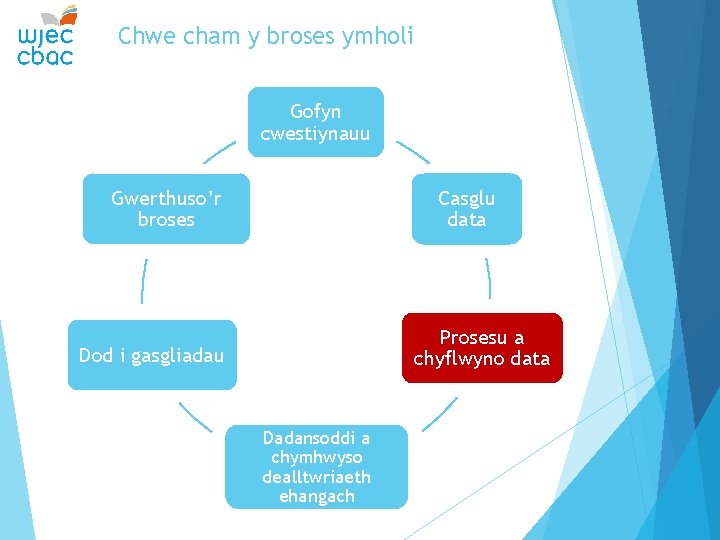 wjec
cbac

Chwe cham y broses ymholi

Gofyn cwestiynauu

Casglu data

Prosesu a chyflwyno data

Dadansoddi a chymhwyso dealltwriaeth ehangach

Dod i gasgliadau

Gwerthuso'r broses